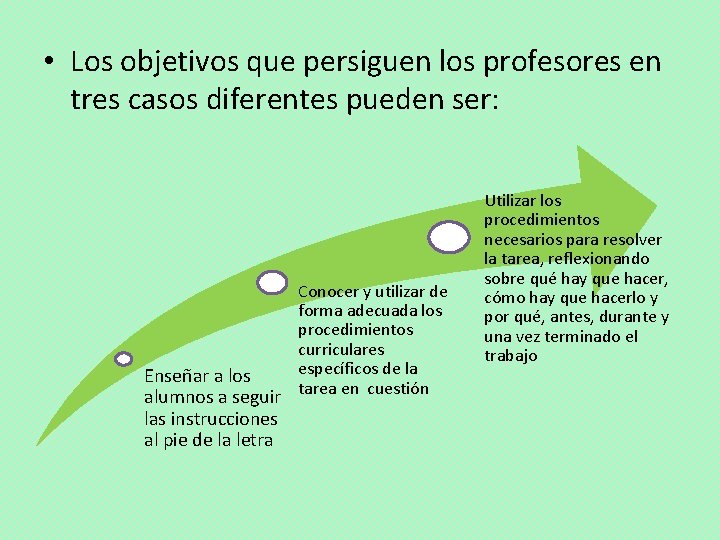 • Los objetivos que persiguen los profesores en tres casos diferentes pueden ser:

Enseñar a los alumnos a seguir las instrucciones al pie de la letra

Conocer y utilizar de forma adecuada los procedimientos curriculares específicos de la tarea en cuestión

Utilizar los procedimientos necesarios para resolver la tarea, reflexionando sobre qué hay que hacer, cómo hay que hacerlo y por qué, antes, durante y una vez terminado el trabajo